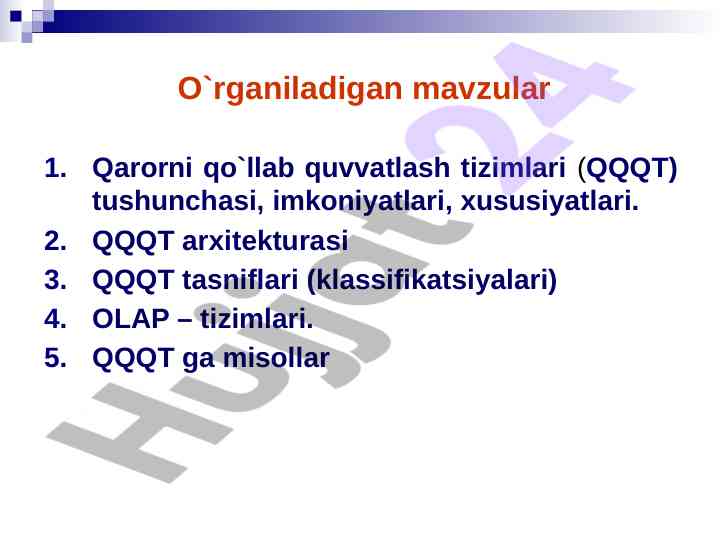 O`rganiladigan mavzular

1. Qarorni qo`llab quvvatlash tizimlari (QQQT) tushunchasi, imkoniyatlari, xususiyatlari.
2. QQQT arxitekturasi
3. QQQT tasniflari (klassifikatsiyalari)
4. OLAP – tizimlari.
5. QQQT ga misollar

Hujjat24